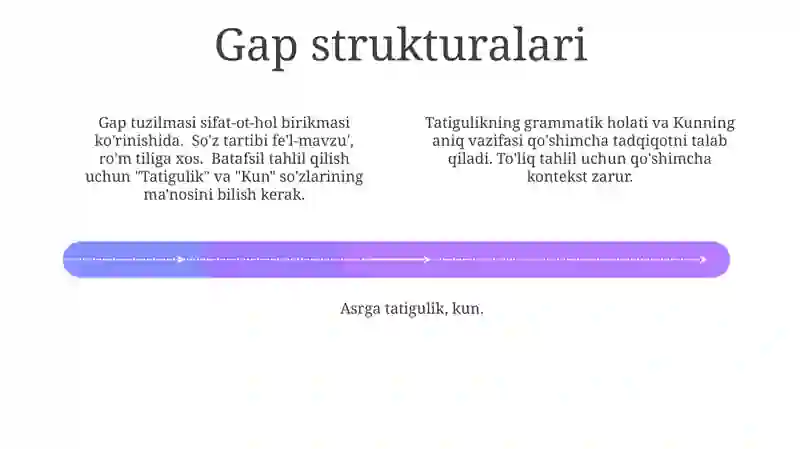 Gap strukturalari

Gap tuzilmasi sifat-ot-hol birikmasi ko'rinishida. So'z tartibi fe'l-mavzu', ro'm tiliga xos. Batafsil tahlil qilish uchun "Tatigulik" va "Kun" so'zlarining ma'nosini bilish kerak.

Tatigulikning grammatik holati va Kunning aniq vazifasi qo'shimcha tadqiqotni talab qiladi. To'liq tahlil uchun qo'shimcha kontekst zarur.

Asrga tatigulik, kun.